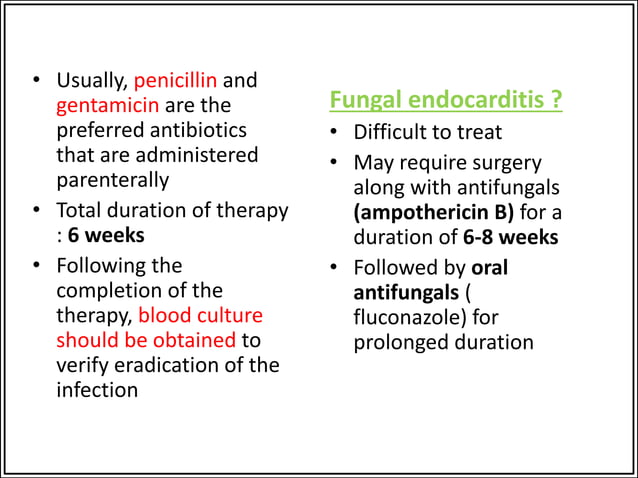 • Usually, penicillin and gentamicin are the preferred antibiotics that are administered parenterally
• Total duration of therapy : 6 weeks
• Following the completion of the therapy, blood culture should be obtained to verify eradication of the infection

Fungal endocarditis ?
• Difficult to treat
• May require surgery along with antifungals (ampothericin B) for a duration of 6-8 weeks
• Followed by oral antifungals ( fluconazole) for prolonged duration